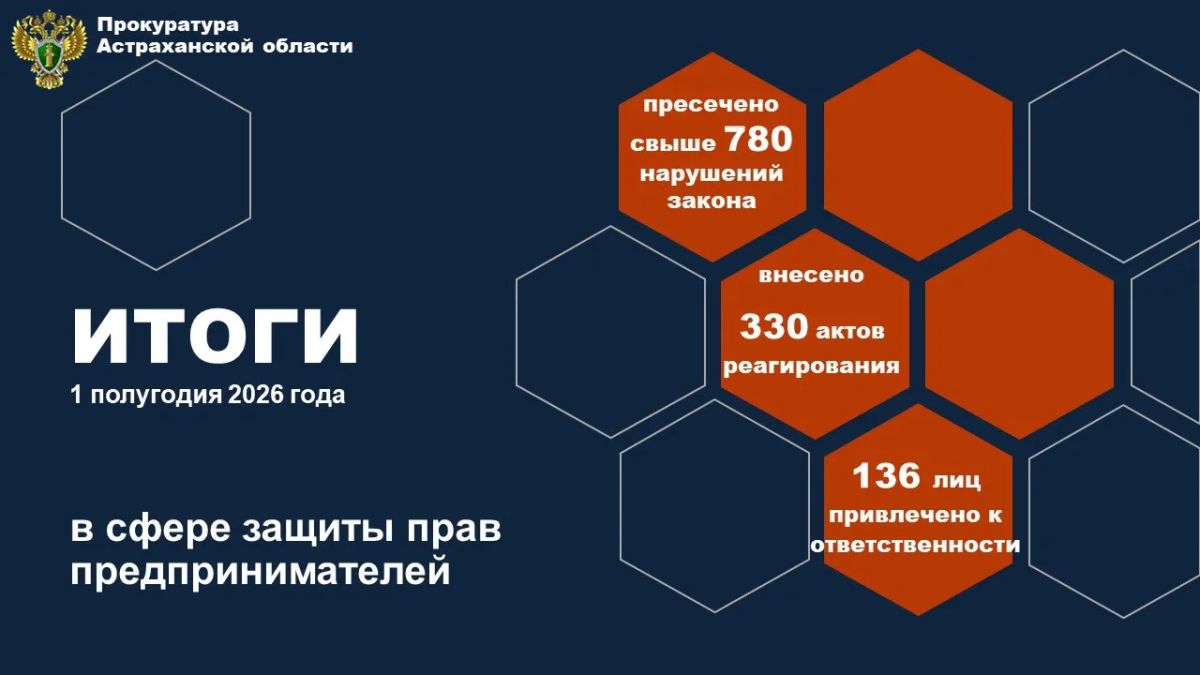 Прокуратура Астраханской области

ИТОГИ
1 полугодия 2026 года

в сфере защиты прав предпринимателей

пресечено свыше 780 нарушений закона

внесено 330 актов реагирования

136 лиц привлечено к ответственности